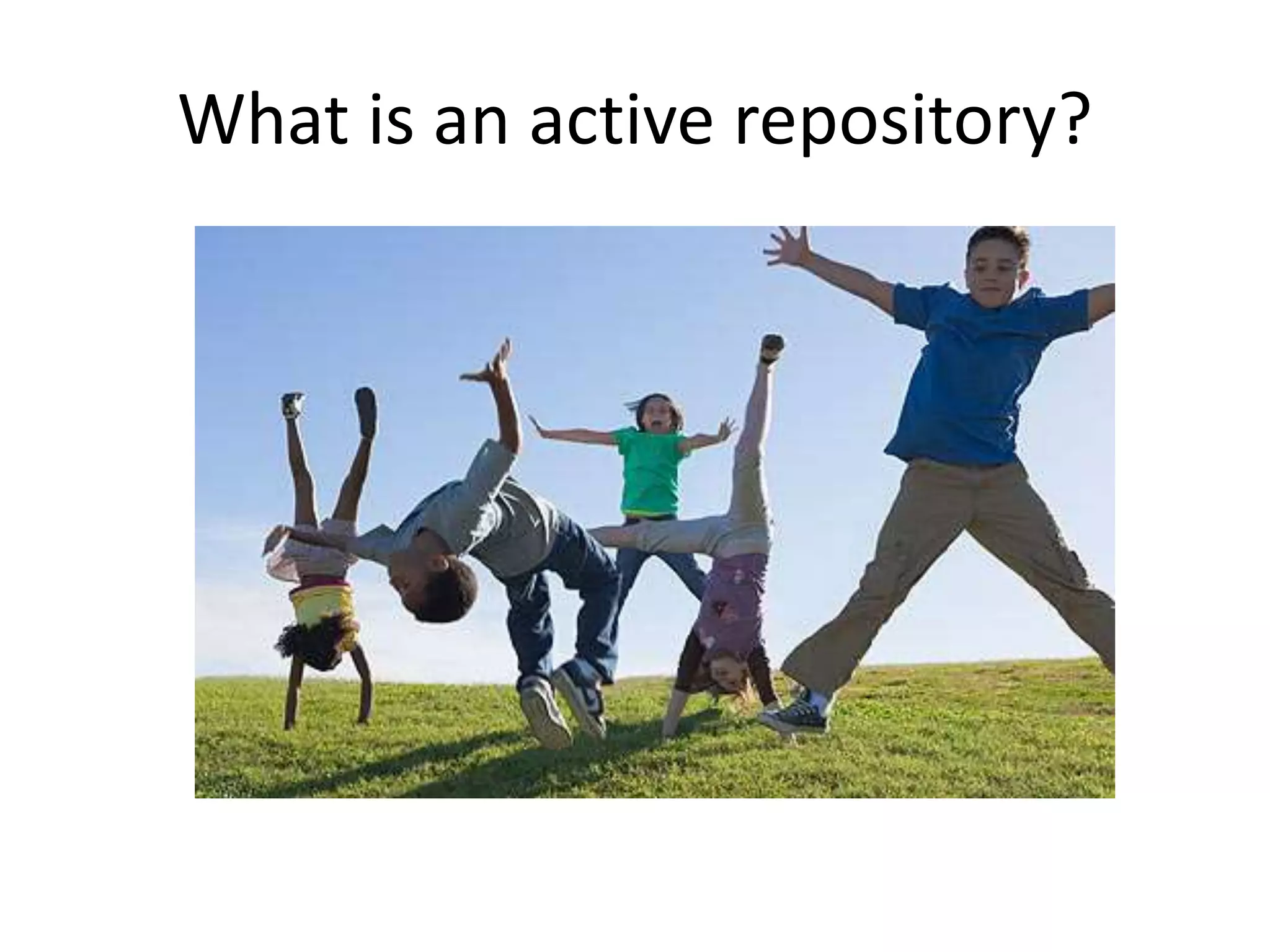 What is an active repository?